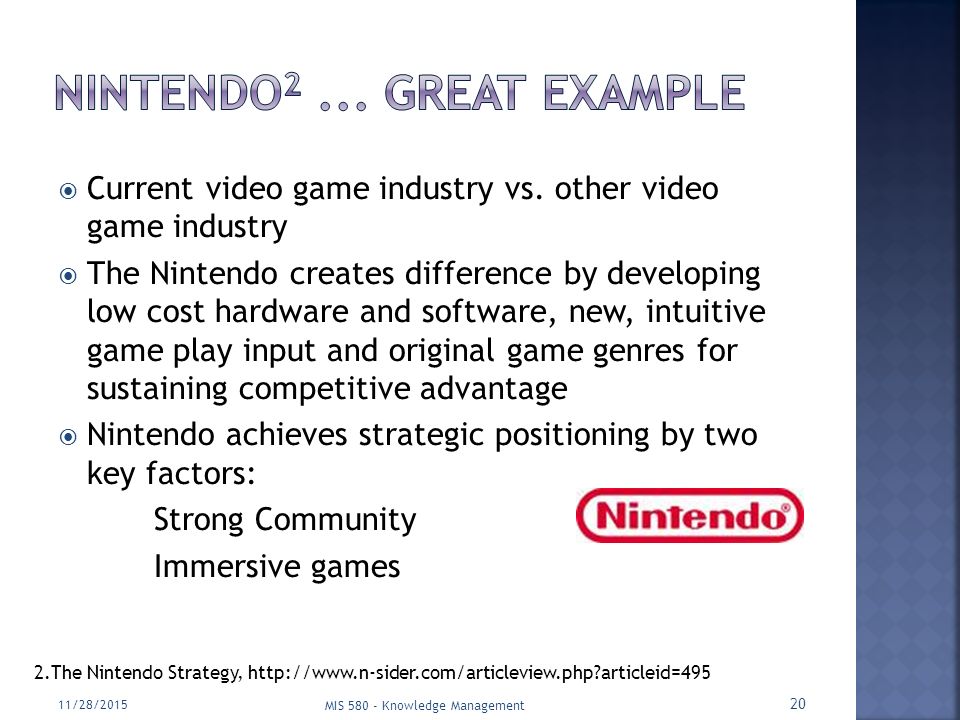 NINTENDO$^2$ ... GREAT EXAMPLE

Current video game industry vs. other video game industry

The Nintendo creates difference by developing low cost hardware and software, new, intuitive game play input and original game genres for sustaining competitive advantage

Nintendo achieves strategic positioning by two key factors:

Strong Community

Immersive games

Nintendo®

2.The Nintendo Strategy, http://www.n-sider.com/articleview.php?articleid=495

11/28/2015

MIS 580 - Knowledge Management

20